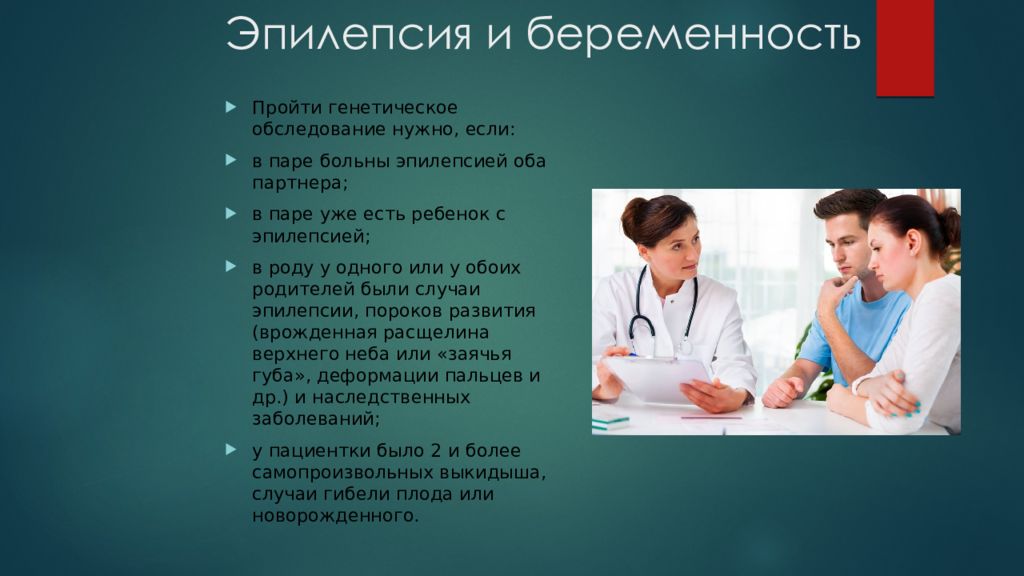 Эпилепсия и беременность

Пройти генетическое обследование нужно, если:

в паре больны эпилепсией оба партнера;

в паре уже есть ребенок с эпилепсией;

в роду у одного или у обоих родителей были случаи эпилепсии, пороков развития (врожденная расщелина верхнего неба или «заячья губа», деформации пальцев и др.) и наследственных заболеваний;

у пациентки было 2 и более самопроизвольных выкидыша, случаи гибели плода или новорожденного.